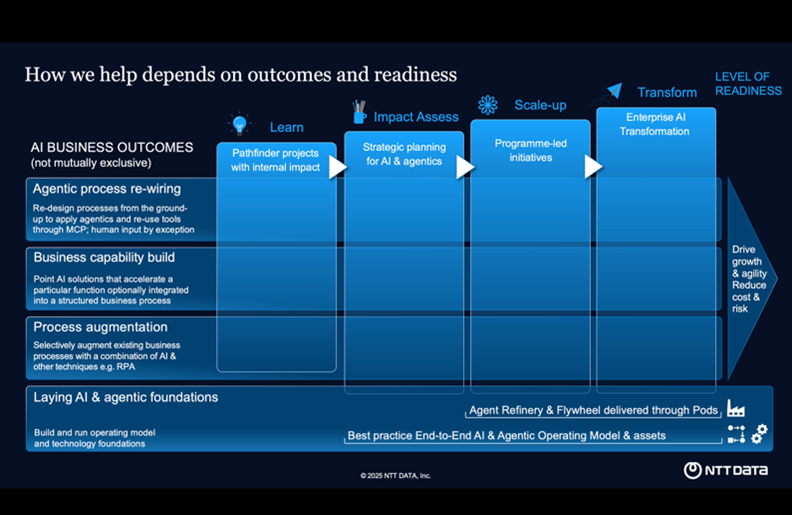 How we help depends on outcomes and readiness

LEVEL OF READINESS

Learn

Impact Assess

Scale-up

Transform

AI BUSINESS OUTCOMES
(not mutually exclusive)

Pathfinder projects with internal impact

Strategic planning for AI & agentics

Programme-led initiatives

Enterprise AI Transformation

Agentic process re-wiring
Re-design processes from the ground-up to apply agentics and re-use tools through MCP; human input by exception

Business capability build
Point AI solutions that accelerate a particular function optionally integrated into a structured business process

Process augmentation
Selectively augment existing business processes with a combination of AI & other techniques e.g. RPA

Drive growth & agility
Reduce cost & risk

Laying AI & agentic foundations
Build and run operating model and technology foundations

Agent Refinery & Flywheel delivered through Pods

Best practice End-to-End AI & Agentic Operating Model & assets

© 2025 NTT DATA, Inc.

NTT DATA